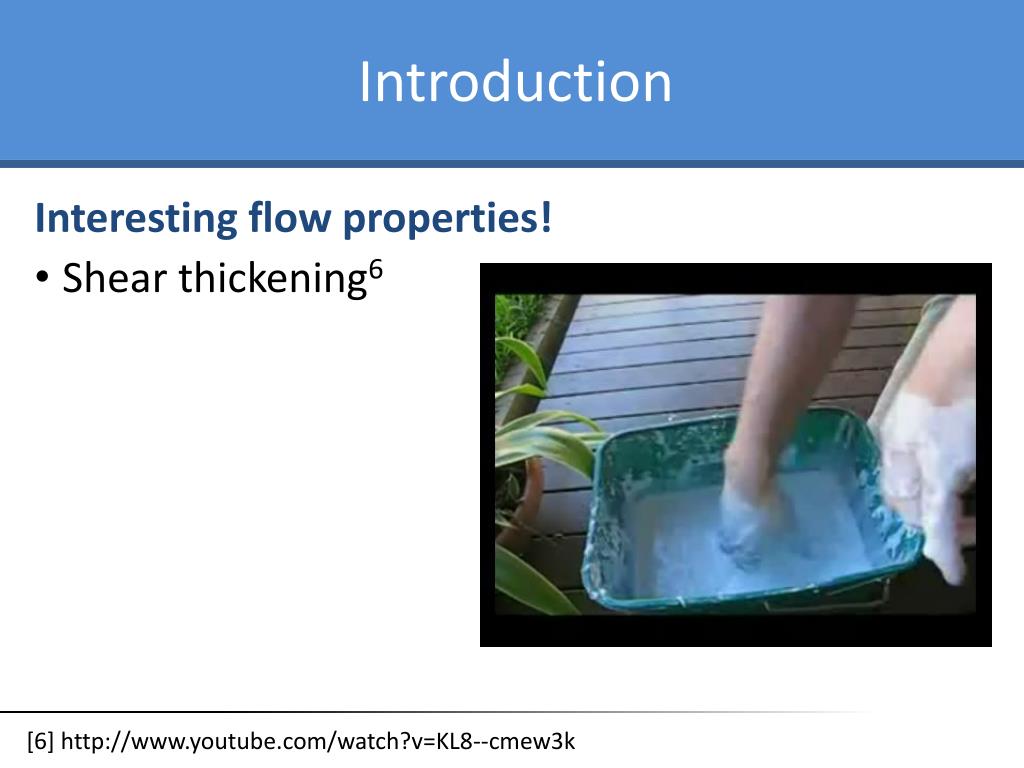 Introduction

Interesting flow properties!

• Shear thickening$^6$

[6] http://www.youtube.com/watch?v=KL8--cmew3k